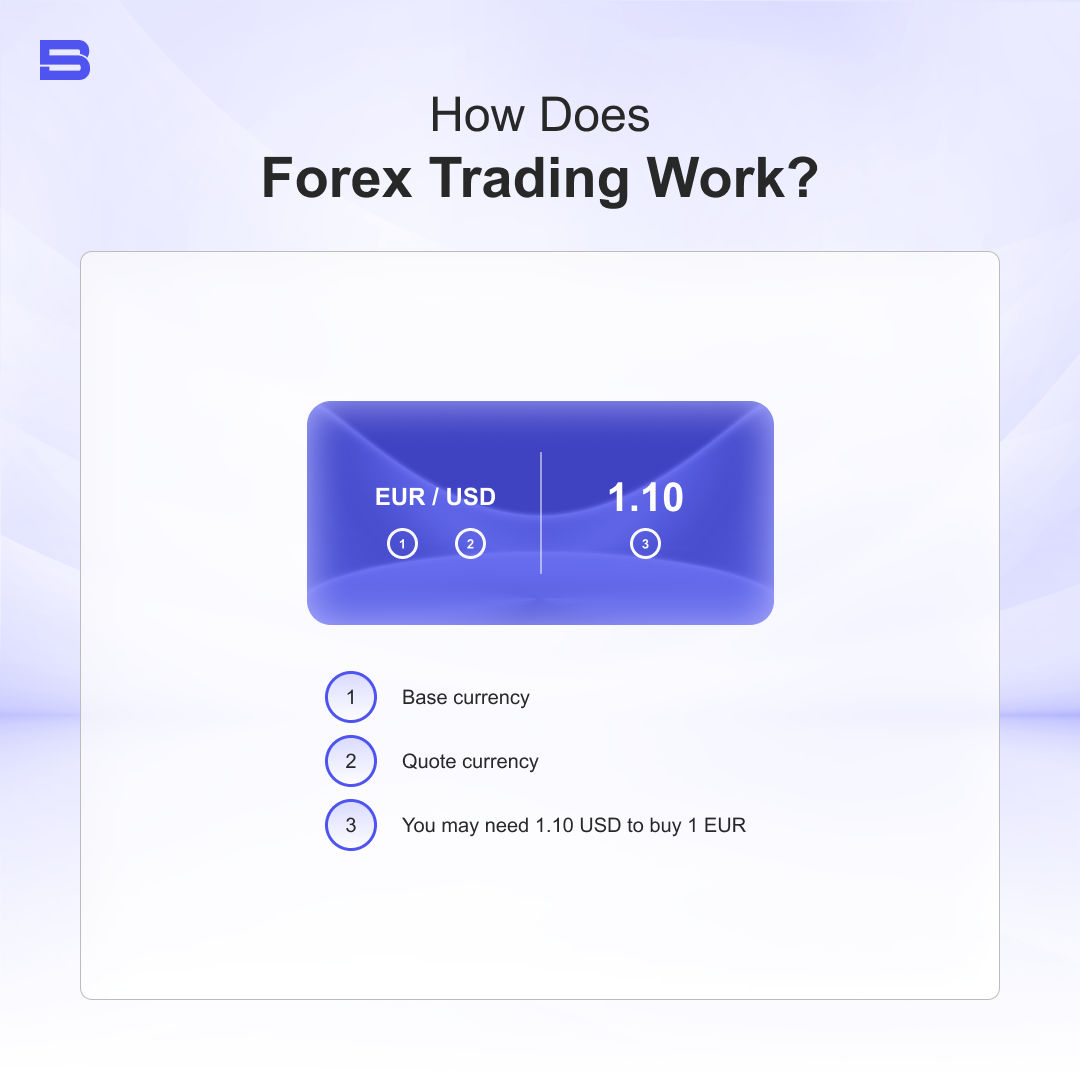 How Does
Forex Trading Work?

EUR / USD
1 2

1.10
3

1 Base currency

2 Quote currency

3 You may need 1.10 USD to buy 1 EUR